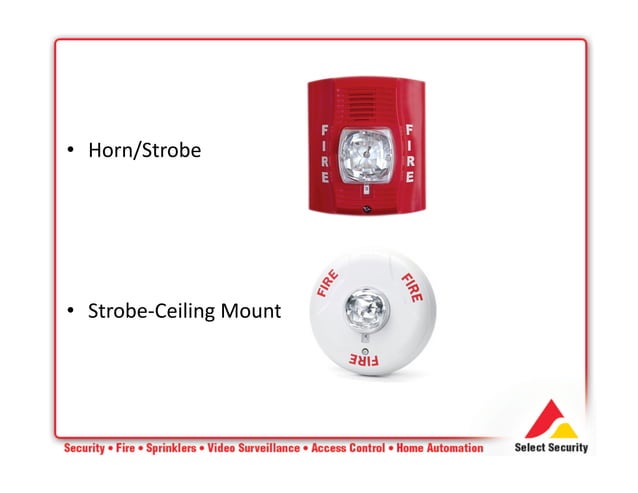 • Horn/Strobe

FIRE FIRE

• Strobe-Ceiling Mount

FIRE FIRE FIRE

Security • Fire • Sprinklers • Video Surveillance • Access Control • Home Automation

Select Security